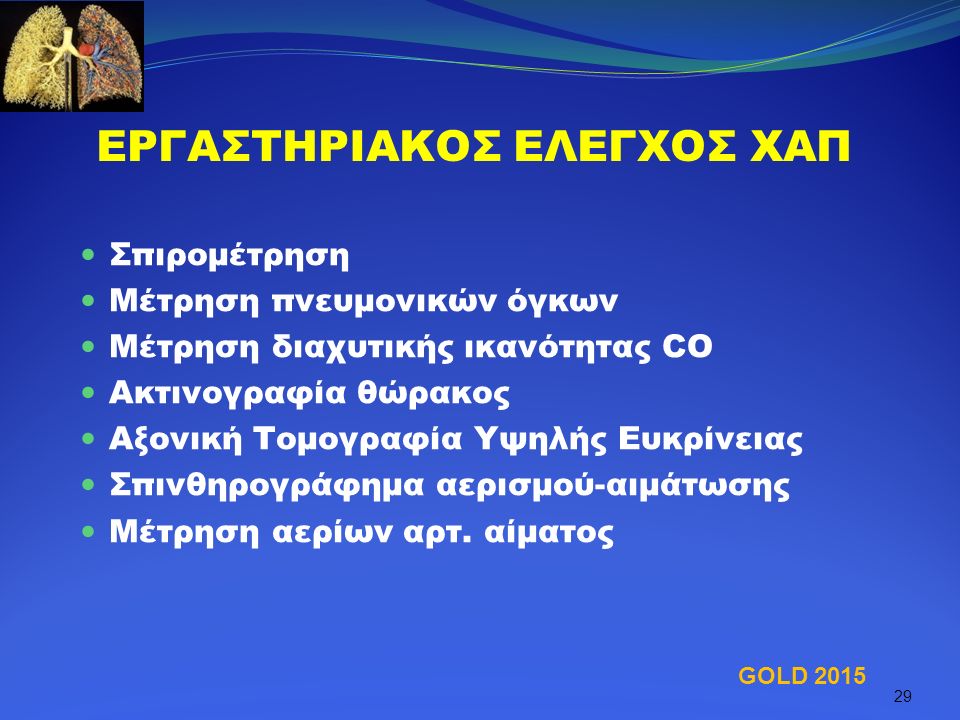 ΕΡΓΑΣΤΗΡΙΑΚΟΣ ΕΛΕΓΧΟΣ ΧΑΠ

- Σπιρομέτρηση
- Μέτρηση πνευμονικών όγκων
- Μέτρηση διαχυτικής ικανότητας CO
- Ακτινογραφία θώρακος
- Αξονική Τομογραφία Υψηλής Ευκρίνειας
- Σπινθηρογράφημα αερισμού-αιμάτωσης
- Μέτρηση αερίων αρτ. αίματος

GOLD 2015

29